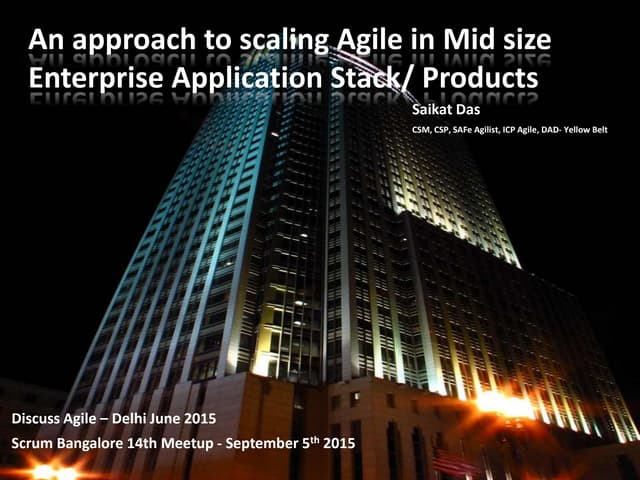 An approach to scaling Agile in Mid size Enterprise Application Stack/ Products

Saikat Das

CSM, CSP, SAFe Agilist, ICP Agile, DAD- Yellow Belt

Discuss Agile – Delhi June 2015

Scrum Bangalore 14th Meetup - September 5$^{th}$ 2015